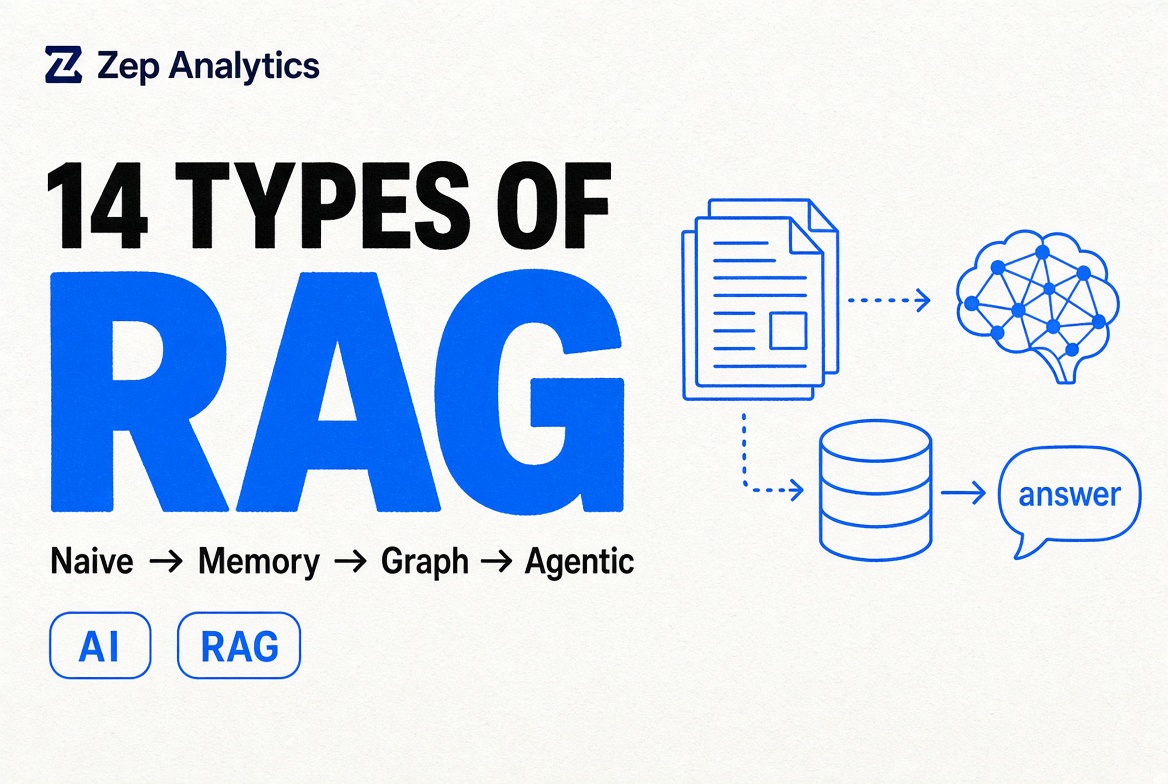 Zep Analytics

14 TYPES OF
RAG

Naive → Memory → Graph → Agentic

AI RAG

answer